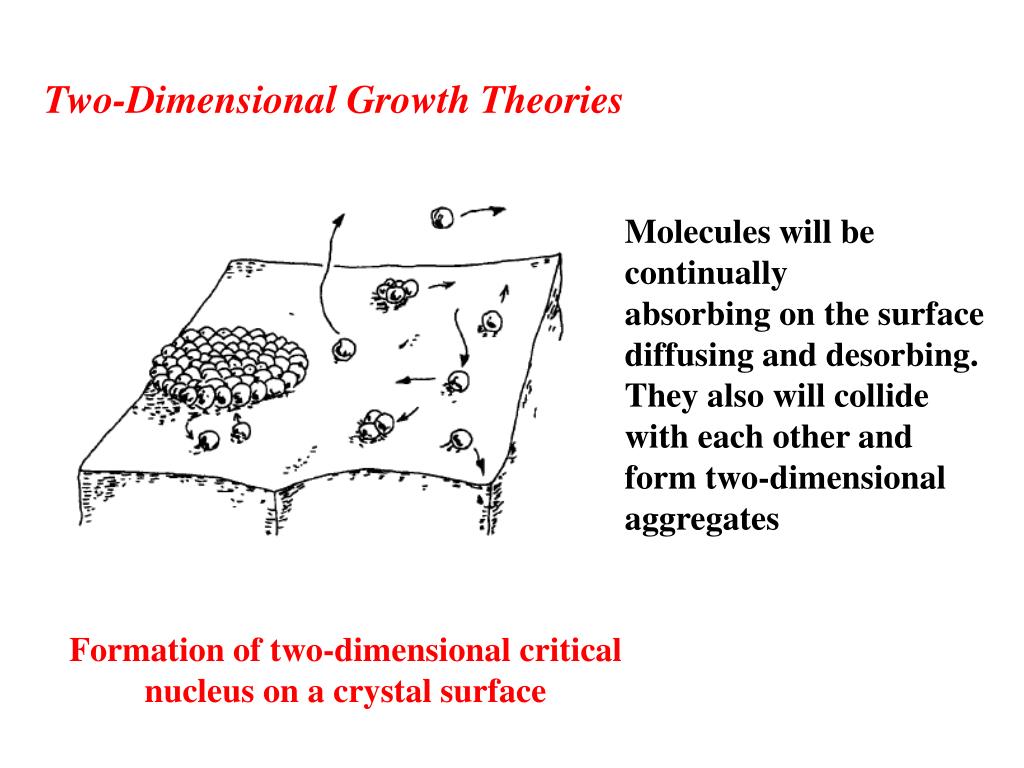 Two-Dimensional Growth Theories

Molecules will be continually absorbing on the surface diffusing and desorbing. They also will collide with each other and form two-dimensional aggregates

Formation of two-dimensional critical nucleus on a crystal surface